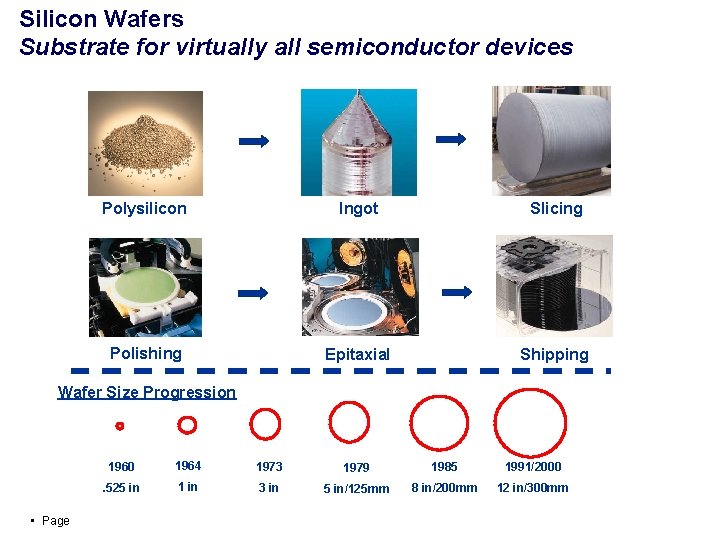 Silicon Wafers
Substrate for virtually all semiconductor devices

Polysilicon
Ingot
Slicing

Polishing
Epitaxial
Shipping

Wafer Size Progression

1960
.525 in

1964
1 in

1973
3 in

1979
5 in/125mm

1985
8 in/200mm

1991/2000
12 in/300mm

▪ Page